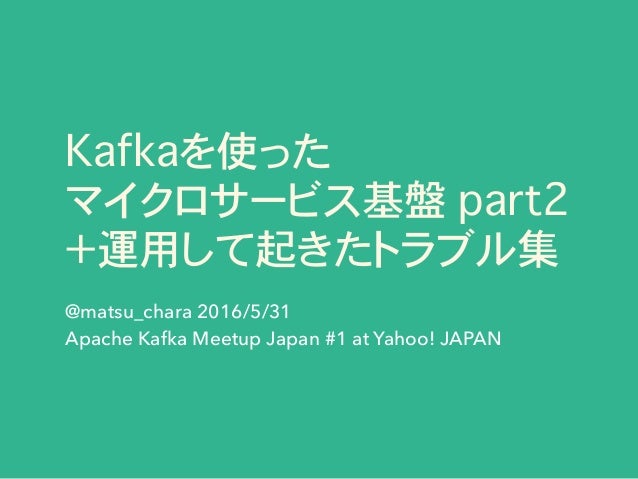 Kafkaを使った
マイクロサービス基盤 part2
+運用して起きたトラブル集

@matsu_chara 2016/5/31
Apache Kafka Meetup Japan #1 at Yahoo! JAPAN